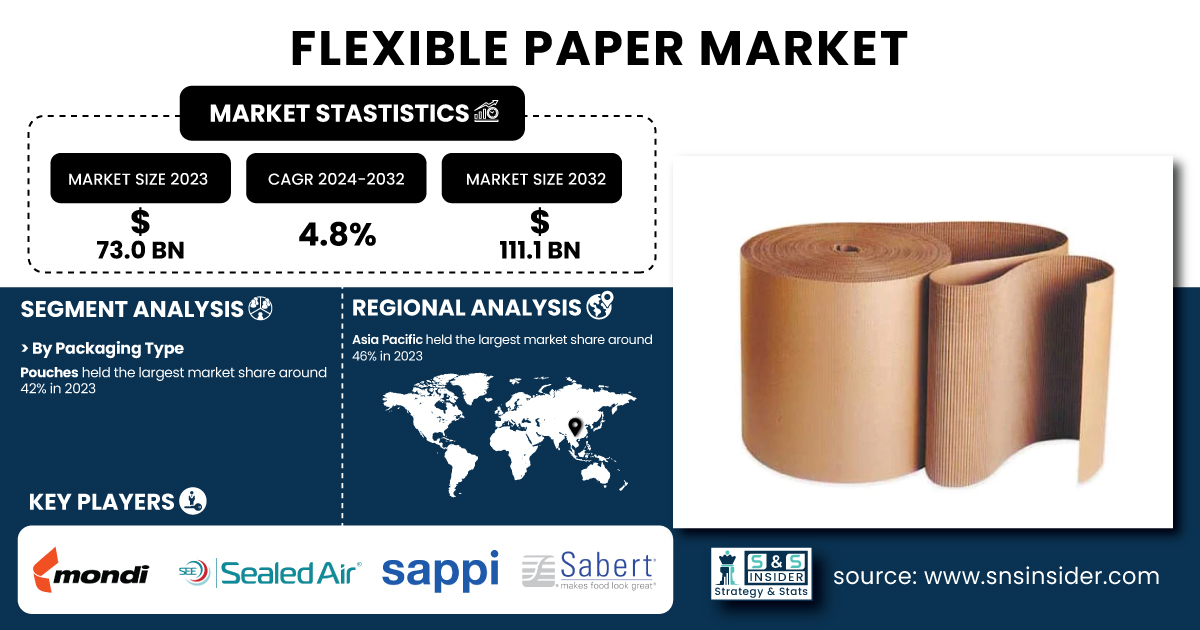 FLEXIBLE PAPER MARKET

MARKET STASTISTICS

MARKET SIZE 2023
$
73.0 BN

CAGR 2024-2032
4.8%

MARKET SIZE 2032
$
111.1 BN

SEGMENT ANALYSIS

> By Packaging Type

Pouches held the largest market share around 42% in 2023

REGIONAL ANALYSIS

Asia Pacific held the largest market share around 46% in 2023

KEY PLAYERS

mondi

SEE Sealed Air

sappi

Sabert
makes food look great

S&S INSIDER
Strategy & Stats

source: www.snsinsider.com